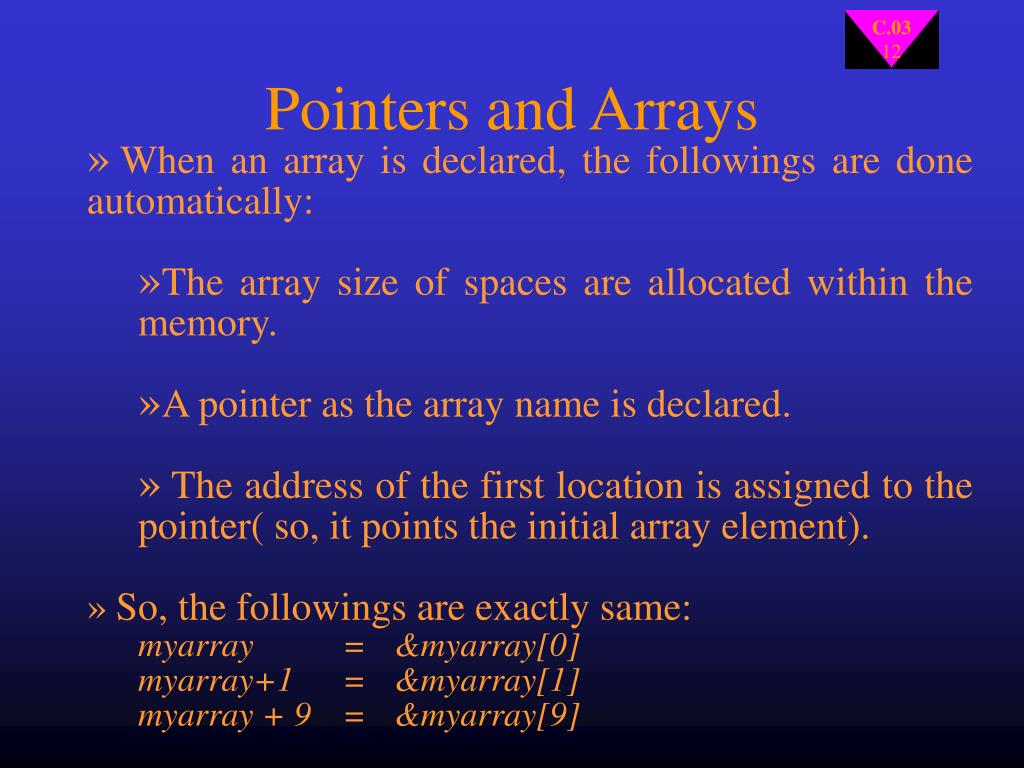 C.03
12

Pointers and Arrays

» When an array is declared, the followings are done automatically:

»The array size of spaces are allocated within the memory.

»A pointer as the array name is declared.

» The address of the first location is assigned to the pointer( so, it points the initial array element).

» So, the followings are exactly same:
myarray = &myarray[0]
myarray+1 = &myarray[1]
myarray + 9 = &myarray[9]